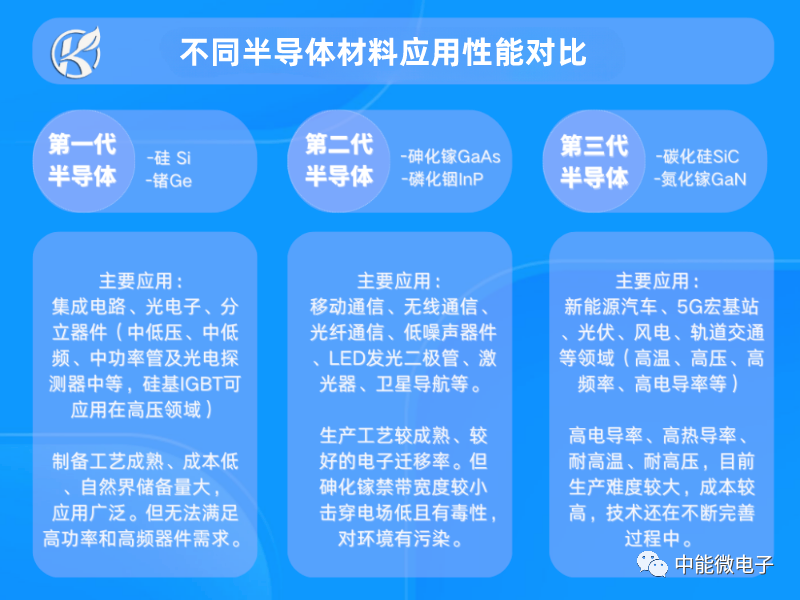 不同半导体材料应用性能对比

第一代半导体
-硅 Si
-锗Ge

主要应用：
集成电路、光电子、分立器件（中低压、中低频、中功率管及光电探测器中等，硅基IGBT可应用在高压领域）

制备工艺成熟、成本低、自然界储备量大，应用广泛。但无法满足高功率和高频器件需求。

第二代半导体
-砷化镓GaAs
-磷化铟InP

主要应用：
移动通信、无线通信、光纤通信、低噪声器件、LED发光二极管、激光器、卫星导航等。

生产工艺较成熟、较好的电子迁移率。但砷化镓禁带宽度较小击穿电场低且有毒性，对环境有污染。

第三代半导体
-碳化硅SiC
-氮化镓GaN

主要应用：
新能源汽车、5G宏基站、光伏、风电、轨道交通等领域（高温、高压、高频率、高电导率等）

高电导率、高热导率、耐高温、耐高压，目前生产难度较大，成本较高，技术还在不断完善过程中。

中能微电子